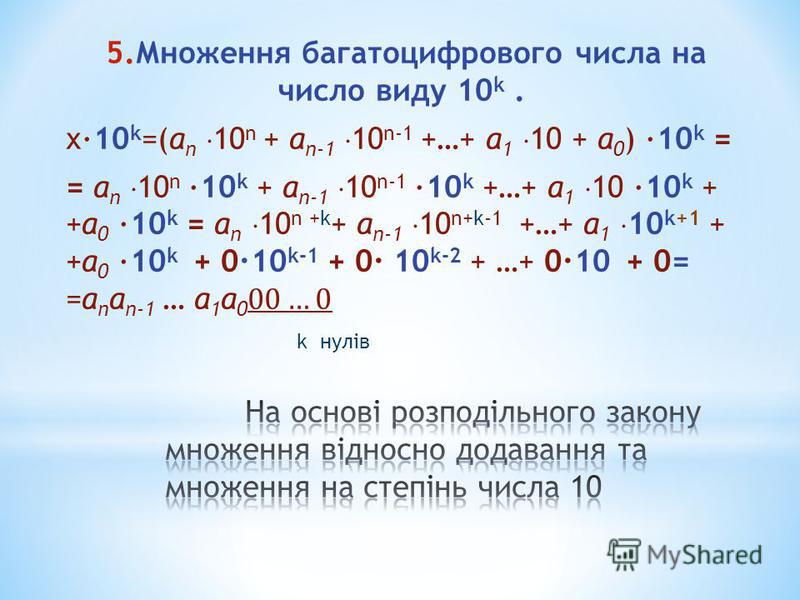 5.Множення багатоцифрового числа на число виду $10^k$ .

$x \cdot 10^k = (a_n \cdot 10^n + a_{n-1} \cdot 10^{n-1} + \ldots + a_1 \cdot 10 + a_0) \cdot 10^k =$
$= a_n \cdot 10^n \cdot 10^k + a_{n-1} \cdot 10^{n-1} \cdot 10^k + \ldots + a_1 \cdot 10 \cdot 10^k +$
$+ a_0 \cdot 10^k = a_n \cdot 10^{n+k} + a_{n-1} \cdot 10^{n+k-1} + \ldots + a_1 \cdot 10^{k+1} +$
$+ a_0 \cdot 10^k + 0 \cdot 10^{k-1} + 0 \cdot 10^{k-2} + \ldots + 0 \cdot 10 + 0 =$
$= a_n a_{n-1} \ldots a_1 a_0 \underline{00 \ldots 0}$

k нулів

На основі розподільного закону множення відносно додавання та множення на степінь числа 10

MyShared